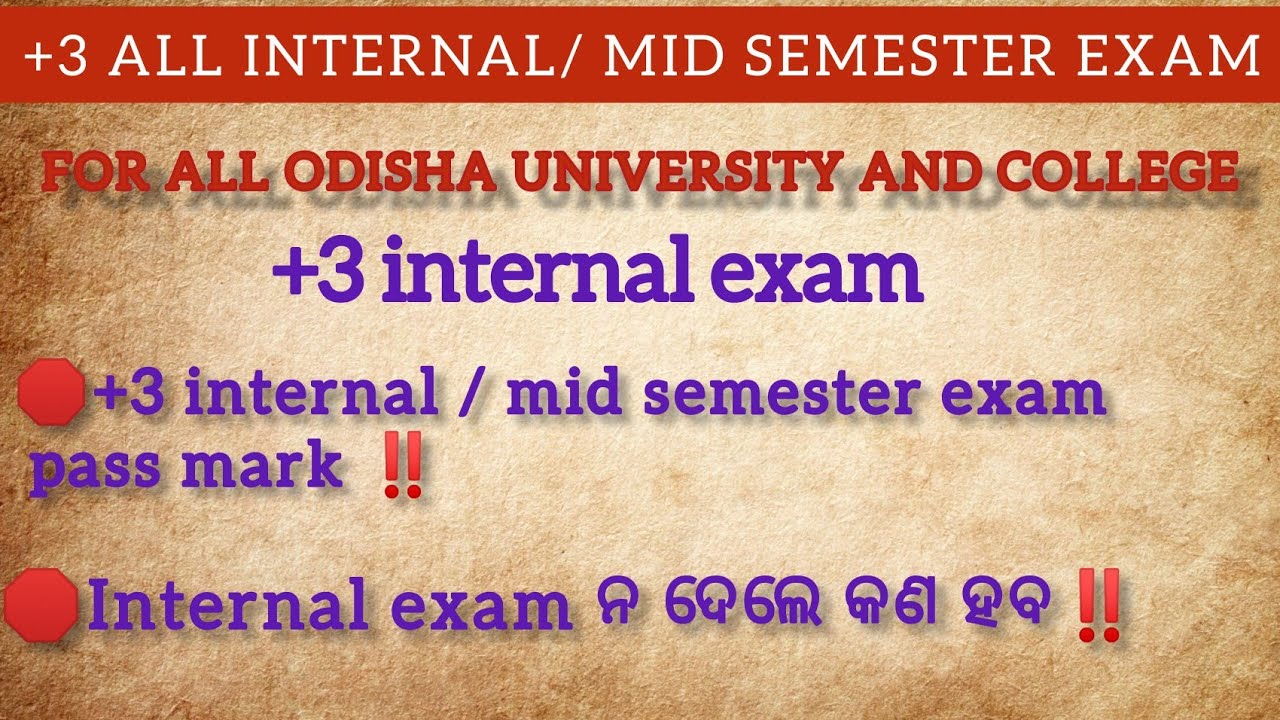 +3 ALL INTERNAL/ MID SEMESTER EXAM

FOR ALL ODISHA UNIVERSITY AND COLLEGE

+3 internal exam

🛑+3 internal / mid semester exam pass mark ‼️

🛑Internal exam ନ ଦେଲେ କଣ ହବ ‼️